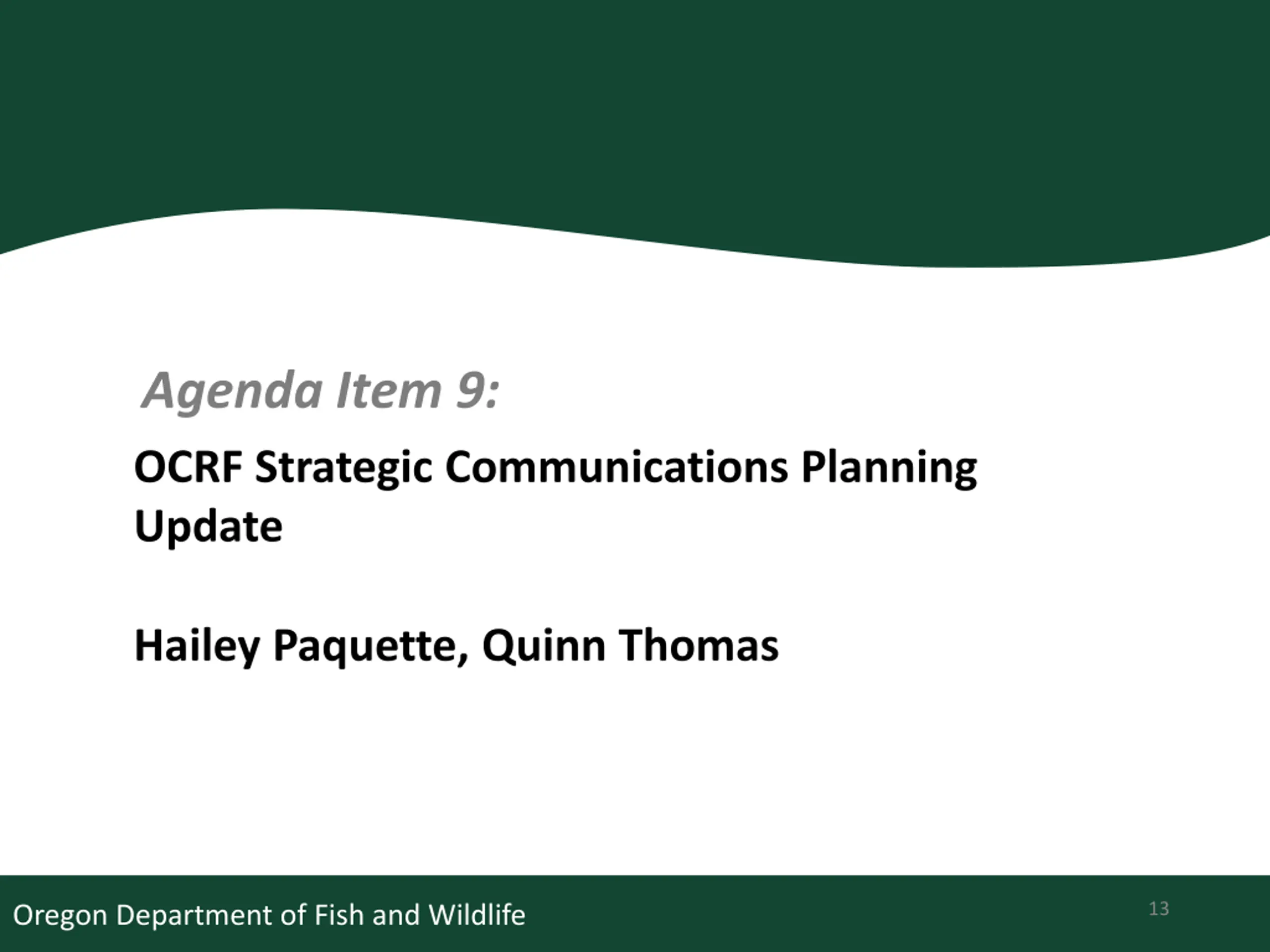 Agenda Item 9:

OCRF Strategic Communications Planning Update

Hailey Paquette, Quinn Thomas

Oregon Department of Fish and Wildlife

13